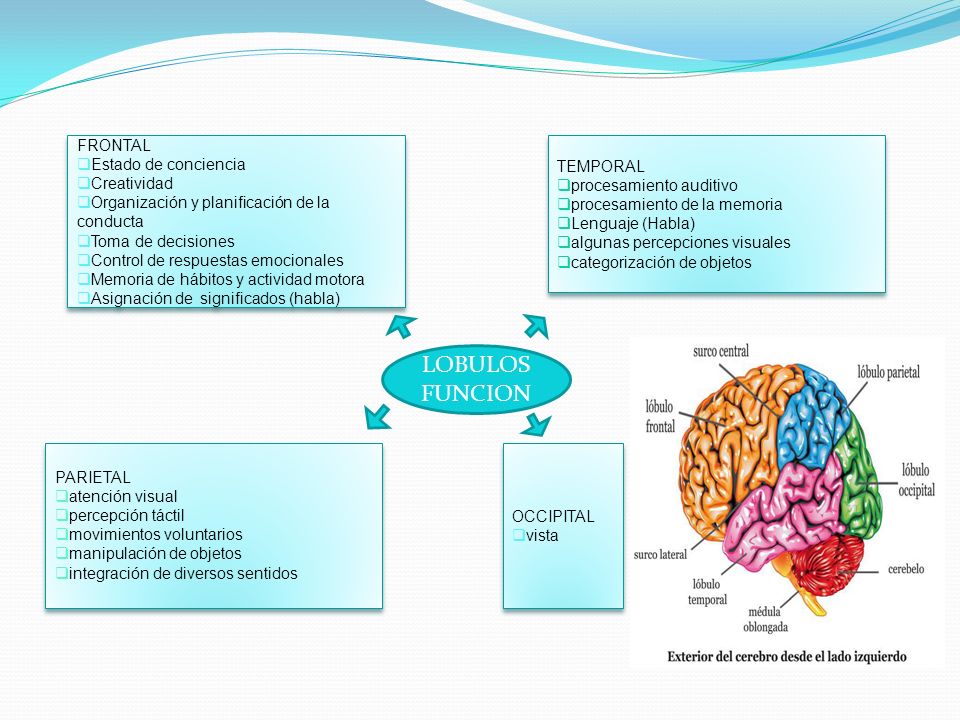 FRONTAL
❑Estado de conciencia
❑Creatividad
❑Organización y planificación de la conducta
❑Toma de decisiones
❑Control de respuestas emocionales
❑Memoria de hábitos y actividad motora
❑Asignación de significados (habla)

TEMPORAL
❑procesamiento auditivo
❑procesamiento de la memoria
❑Lenguaje (Habla)
❑algunas percepciones visuales
❑categorización de objetos

LOBULOS FUNCION

PARIETAL
❑atención visual
❑percepción táctil
❑movimientos voluntarios
❑manipulación de objetos
❑integración de diversos sentidos

OCCIPITAL
❑vista

surco central
lóbulo parietal
lóbulo frontal
lóbulo occipital
surco lateral
cerebelo
lóbulo temporal
médula oblongada
Exterior del cerebro desde el lado izquierdo